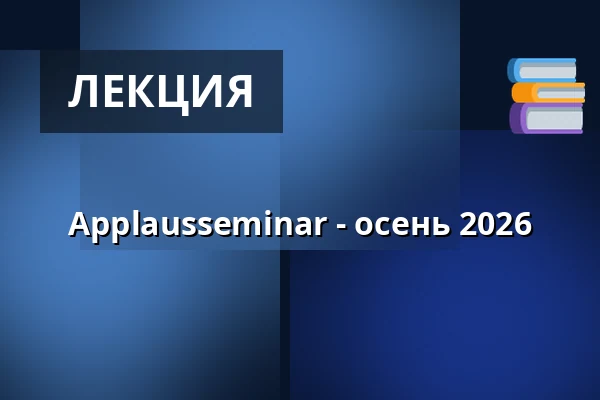 ЛЕКЦИЯ

Applausseminar - осень 2026